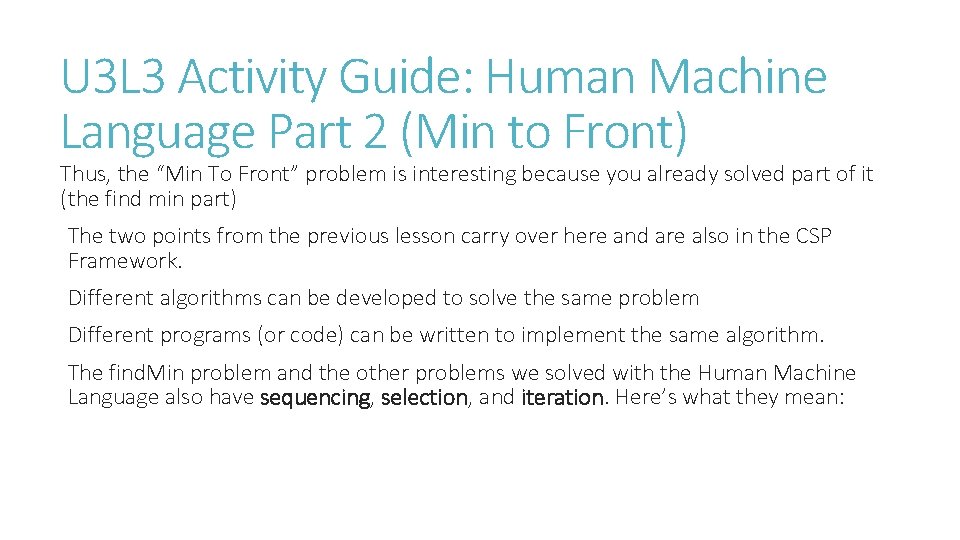 U3L3 Activity Guide: Human Machine Language Part 2 (Min to Front)

Thus, the “Min To Front” problem is interesting because you already solved part of it (the find min part)

The two points from the previous lesson carry over here and are also in the CSP Framework.

Different algorithms can be developed to solve the same problem

Different programs (or code) can be written to implement the same algorithm.

The findMin problem and the other problems we solved with the Human Machine Language also have sequencing, selection, and iteration. Here’s what they mean: